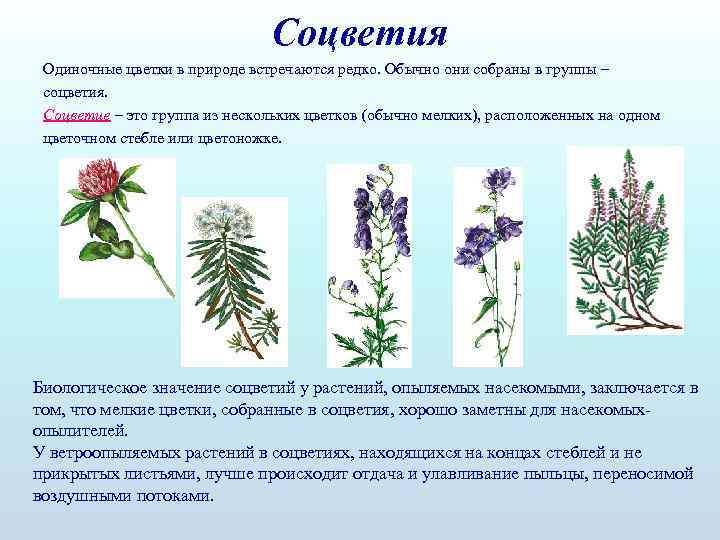 Соцветия

Одиночные цветки в природе встречаются редко. Обычно они собраны в группы – соцветия.

Соцветие – это группа из нескольких цветков (обычно мелких), расположенных на одном цветочном стебле или цветоножке.

Биологическое значение соцветий у растений, опыляемых насекомыми, заключается в том, что мелкие цветки, собранные в соцветия, хорошо заметны для насекомых-опылителей.

У ветроопыляемых растений в соцветиях, находящихся на концах стеблей и не прикрытых листьями, лучше происходит отдача и улавливание пыльцы, переносимой воздушными потоками.